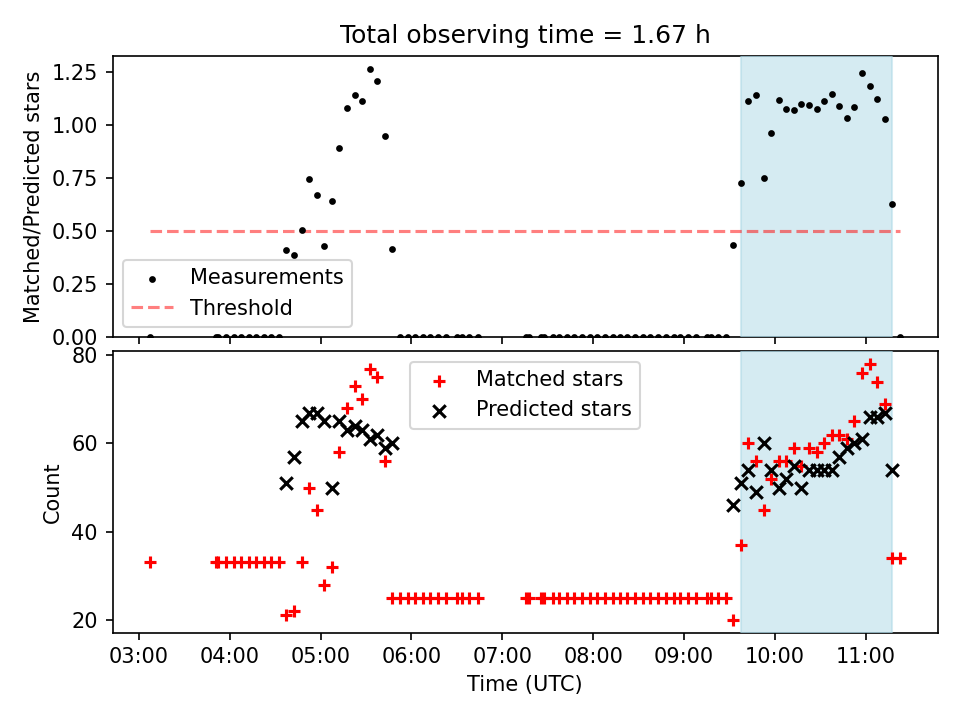 Total observing time = 1.67 h

Matched/Predicted stars

1.25
1.00
0.75
0.50
0.25
0.00

Measurements
Threshold

Count

80
60
40
20

Matched stars
Predicted stars

03:00 04:00 05:00 06:00 07:00 08:00 09:00 10:00 11:00

Time (UTC)